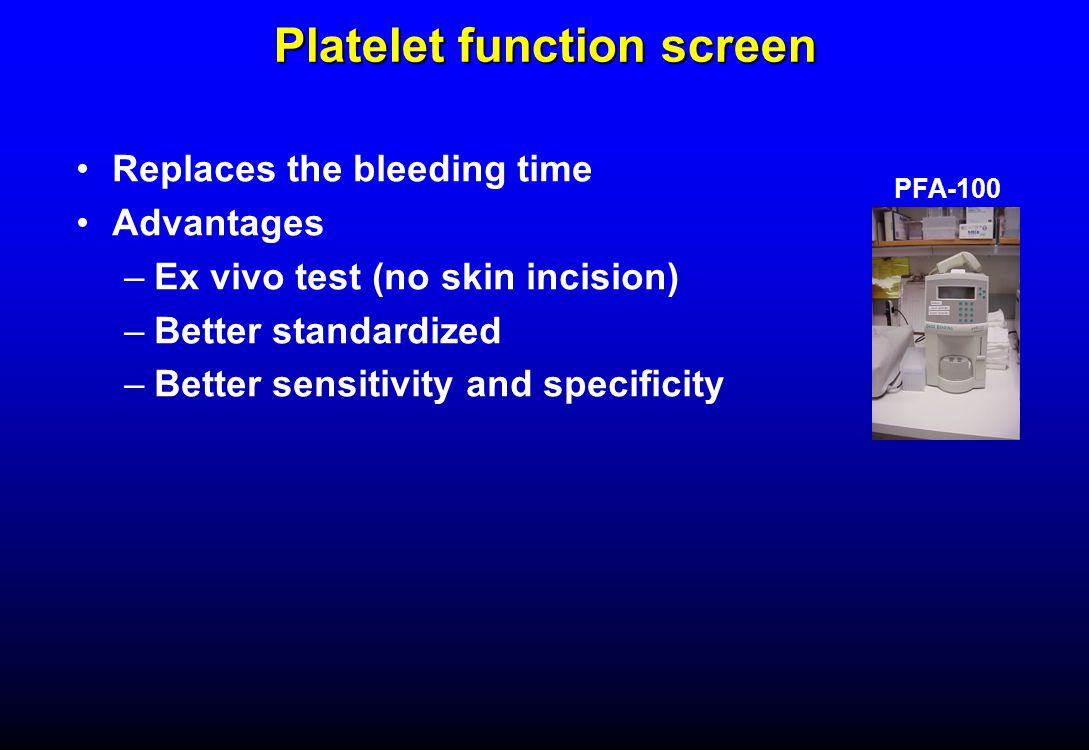 Platelet function screen

• Replaces the bleeding time
• Advantages
– Ex vivo test (no skin incision)
– Better standardized
– Better sensitivity and specificity

PFA-100